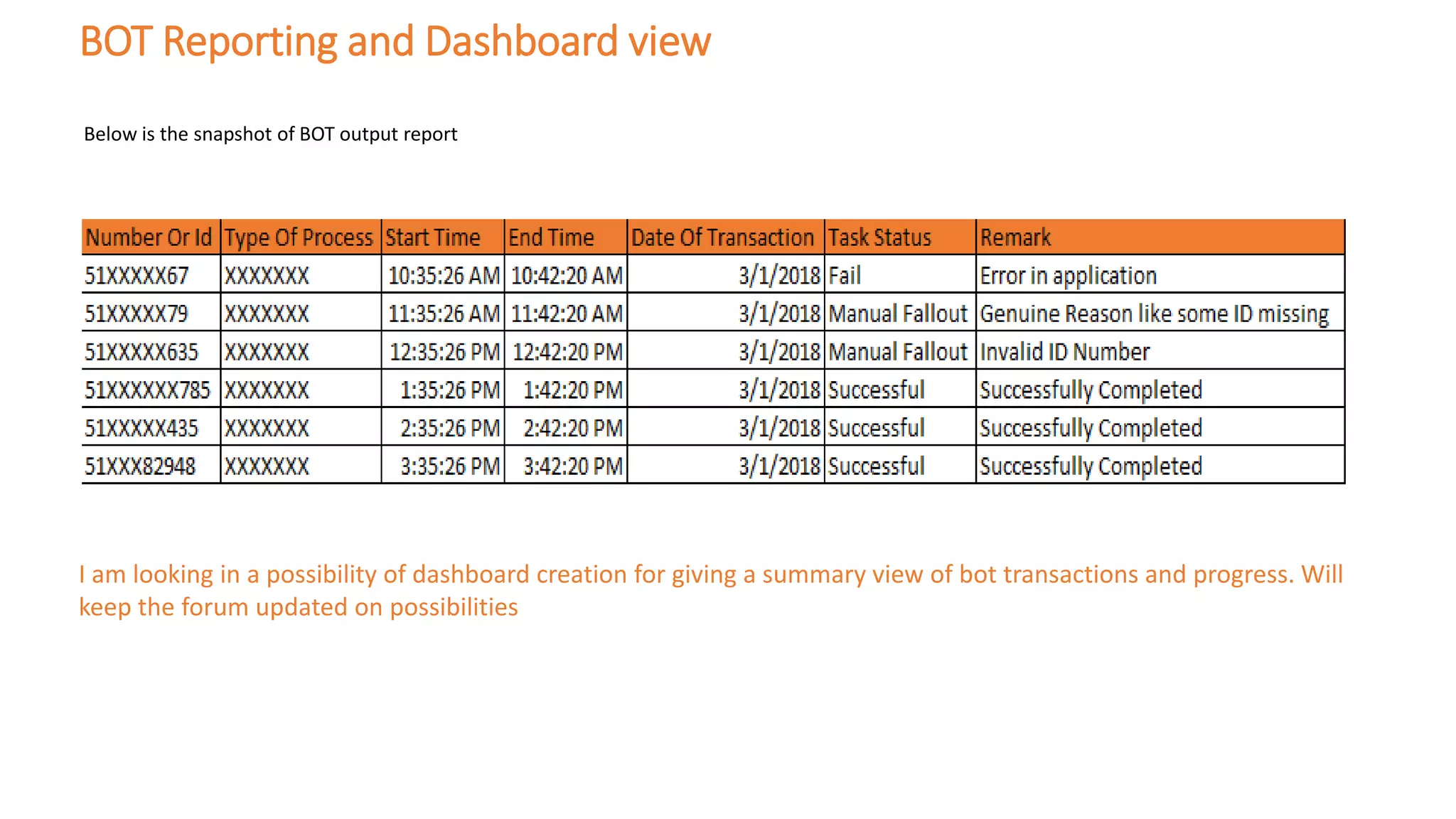 BOT Reporting and Dashboard view

Below is the snapshot of BOT output report

| Number Or Id | Type Of Process | Start Time | End Time | Date Of Transaction | Task Status | Remark |
|---|---|---|---|---|---|---|
| 51XXXXX67 | XXXXXXX | 10:35:26 AM | 10:42:20 AM | 3/1/2018 | Fail | Error in application |
| 51XXXXX79 | XXXXXXX | 11:35:26 AM | 11:42:20 AM | 3/1/2018 | Manual Fallout | Genuine Reason like some ID missing |
| 51XXXXX635 | XXXXXXX | 12:35:26 PM | 12:42:20 PM | 3/1/2018 | Manual Fallout | Invalid ID Number |
| 51XXXXXX785 | XXXXXXX | 1:35:26 PM | 1:42:20 PM | 3/1/2018 | Successful | Successfully Completed |
| 51XXXXX435 | XXXXXXX | 2:35:26 PM | 2:42:20 PM | 3/1/2018 | Successful | Successfully Completed |
| 51XXX82948 | XXXXXXX | 3:35:26 PM | 3:42:20 PM | 3/1/2018 | Successful | Successfully Completed |

I am looking in a possibility of dashboard creation for giving a summary view of bot transactions and progress. Will keep the forum updated on possibilities